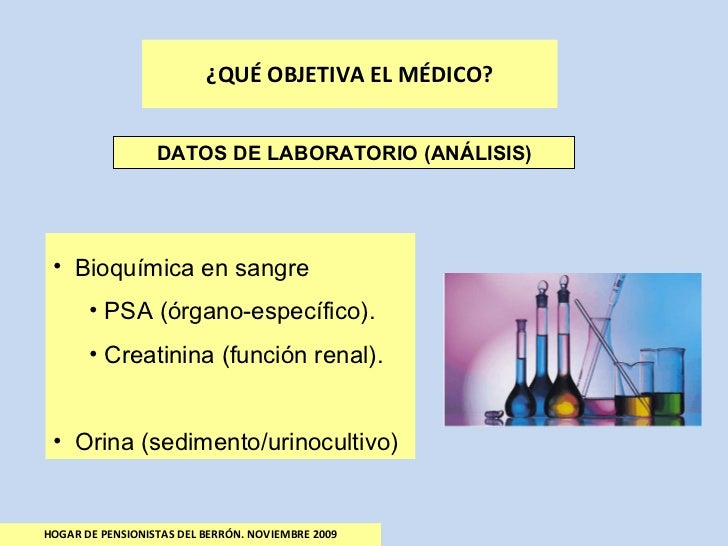 ¿QUÉ OBJETIVA EL MÉDICO?

DATOS DE LABORATORIO (ANÁLISIS)

• Bioquímica en sangre
• PSA (órgano-específico).
• Creatinina (función renal).

• Orina (sedimento/urinocultivo)

HOGAR DE PENSIONISTAS DEL BERRÓN. NOVIEMBRE 2009